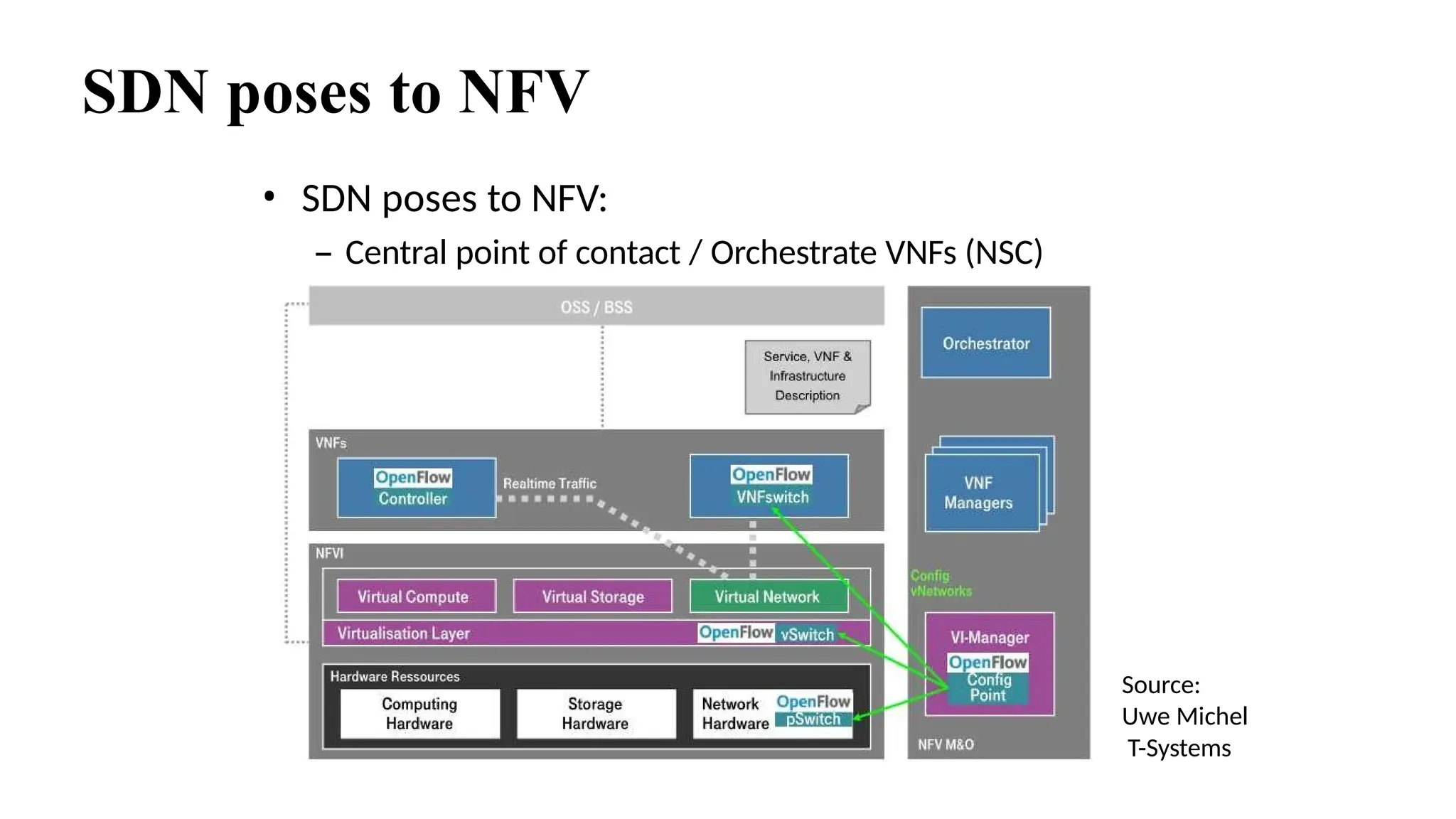 SDN poses to NFV

• SDN poses to NFV:
– Central point of contact / Orchestrate VNFs (NSC)

OSS / BSS

Service, VNF & Infrastructure Description

VNFs

OpenFlow Controller

Realtime Traffic

OpenFlow VNFswitch

NFVI

Virtual Compute

Virtual Storage

Virtual Network

Virtualisation Layer

OpenFlow vSwitch

Hardware Ressources

Computing Hardware

Storage Hardware

Network Hardware

OpenFlow pSwitch

Orchestrator

VNF Managers

Config vNetworks

VI-Manager

OpenFlow Config Point

NFV M&O

Source:
Uwe Michel
T-Systems